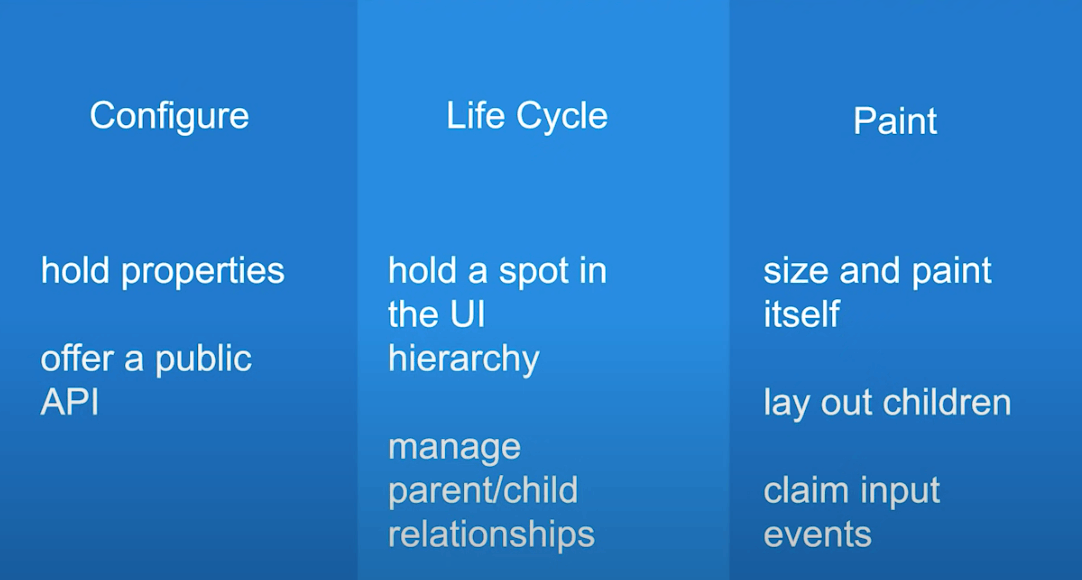 Configure

hold properties

offer a public API

Life Cycle

hold a spot in the UI hierarchy

manage parent/child relationships

Paint

size and paint itself

lay out children

claim input events